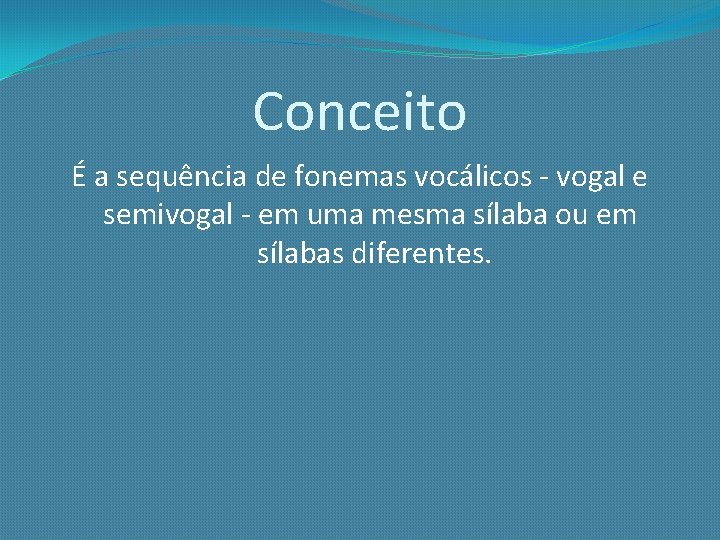 Conceito

É a sequência de fonemas vocálicos - vogal e semivogal - em uma mesma sílaba ou em sílabas diferentes.